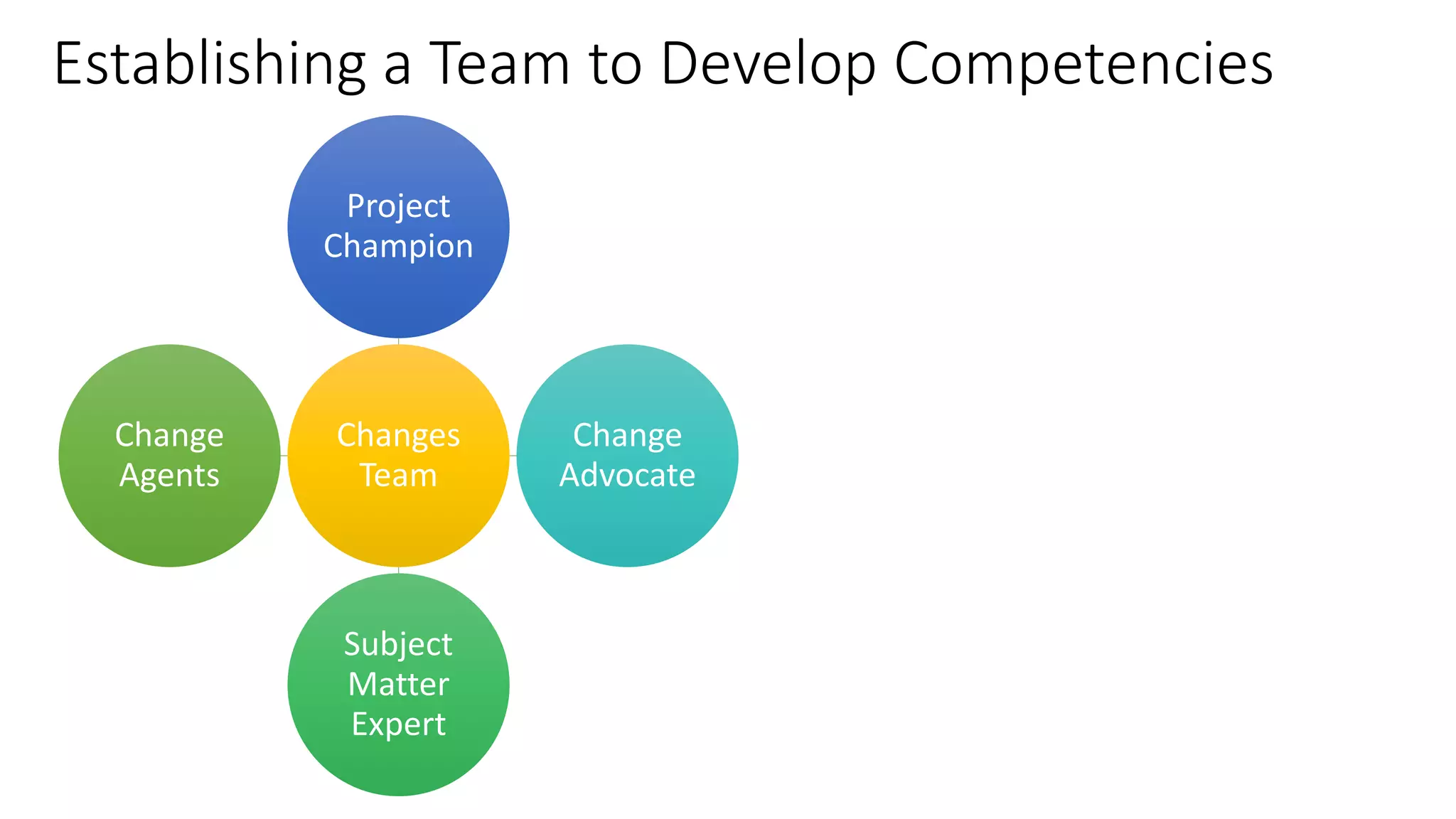 Establishing a Team to Develop Competencies

Project Champion

Change Agents

Changes Team

Change Advocate

Subject Matter Expert